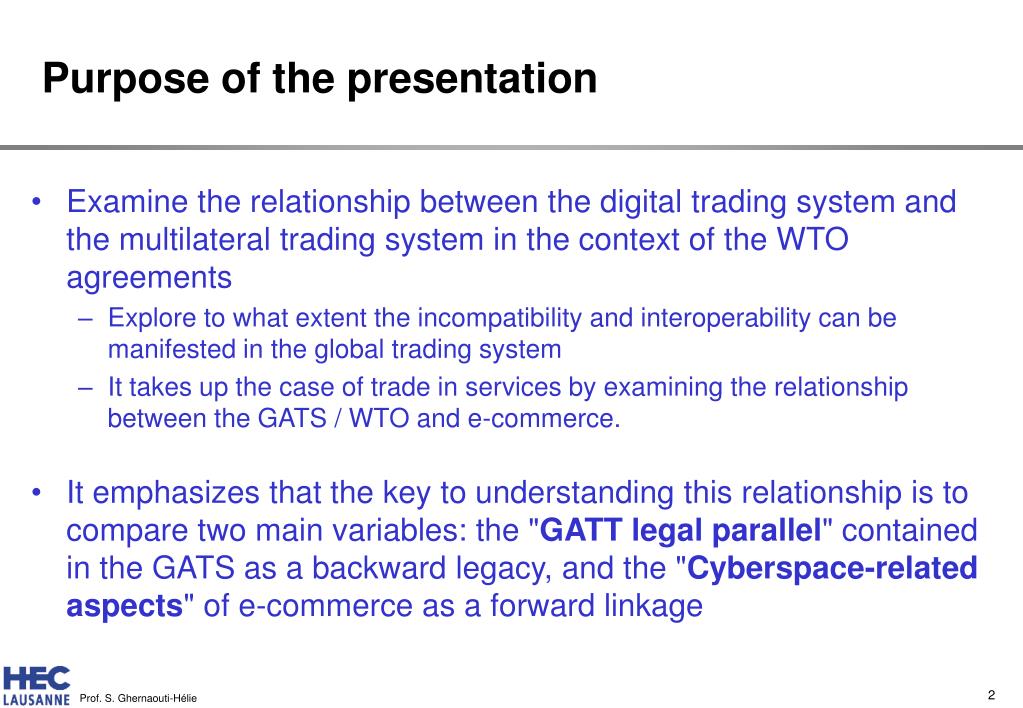 Purpose of the presentation

• Examine the relationship between the digital trading system and the multilateral trading system in the context of the WTO agreements
– Explore to what extent the incompatibility and interoperability can be manifested in the global trading system
– It takes up the case of trade in services by examining the relationship between the GATS / WTO and e-commerce.

• It emphasizes that the key to understanding this relationship is to compare two main variables: the "GATT legal parallel" contained in the GATS as a backward legacy, and the "Cyberspace-related aspects" of e-commerce as a forward linkage

HEC LAUSANNE Prof. S. Ghernaouti-Hélie

2